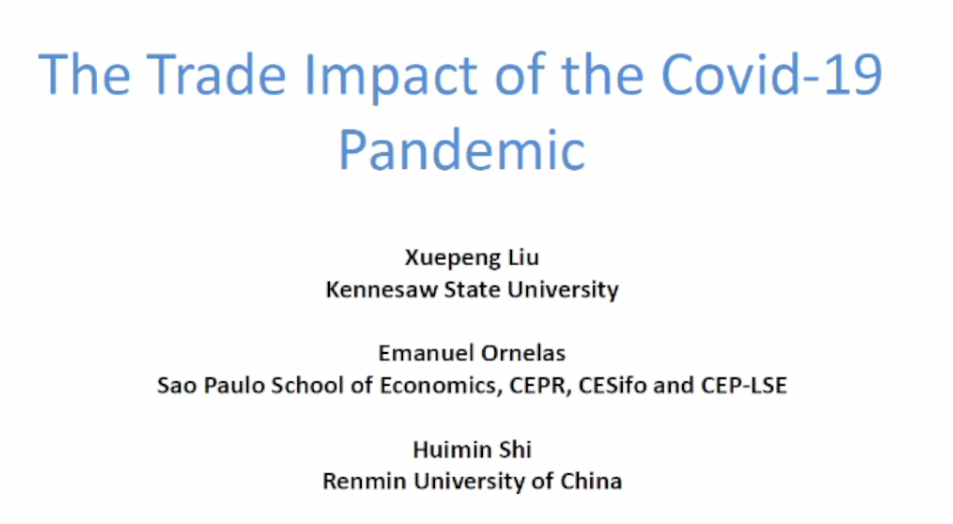 The Trade Impact of the Covid-19 Pandemic

Xuepeng Liu
Kennesaw State University

Emanuel Ornelas
Sao Paulo School of Economics, CEPR, CESifo and CEP-LSE

Huimin Shi
Renmin University of China